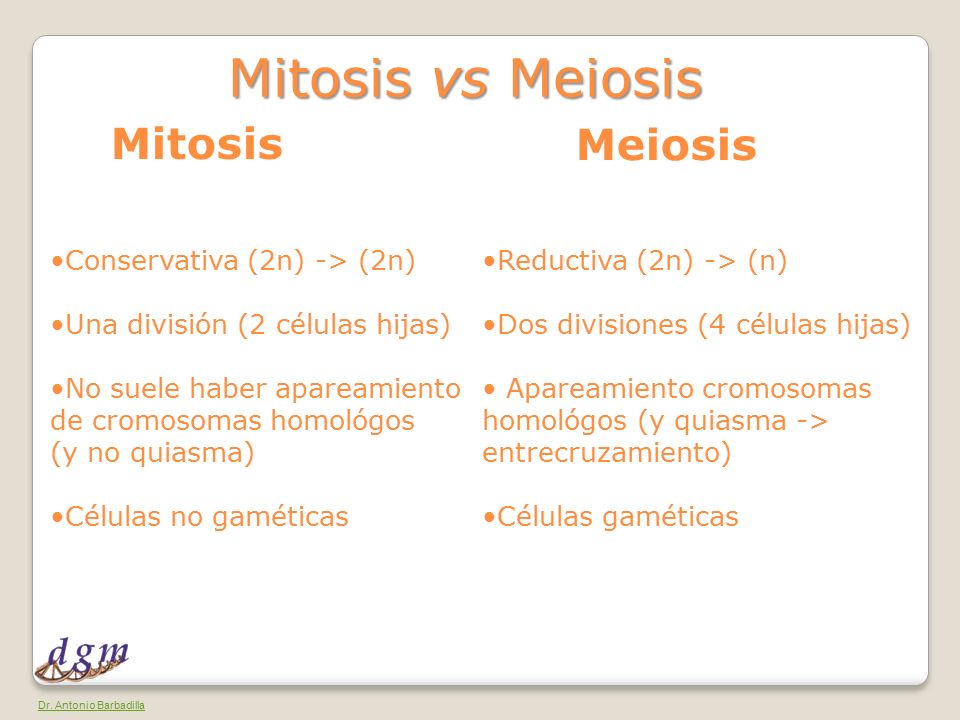 Mitosis vs Meiosis

Mitosis

•Conservativa (2n) -> (2n)

•Una división (2 células hijas)

•No suele haber apareamiento de cromosomas homológos (y no quiasma)

•Células no gaméticas

Meiosis

•Reductiva (2n) -> (n)

•Dos divisiones (4 células hijas)

• Apareamiento cromosomas homológos (y quiasma -> entrecruzamiento)

•Células gaméticas

dgm

Dr. Antonio Barbadilla